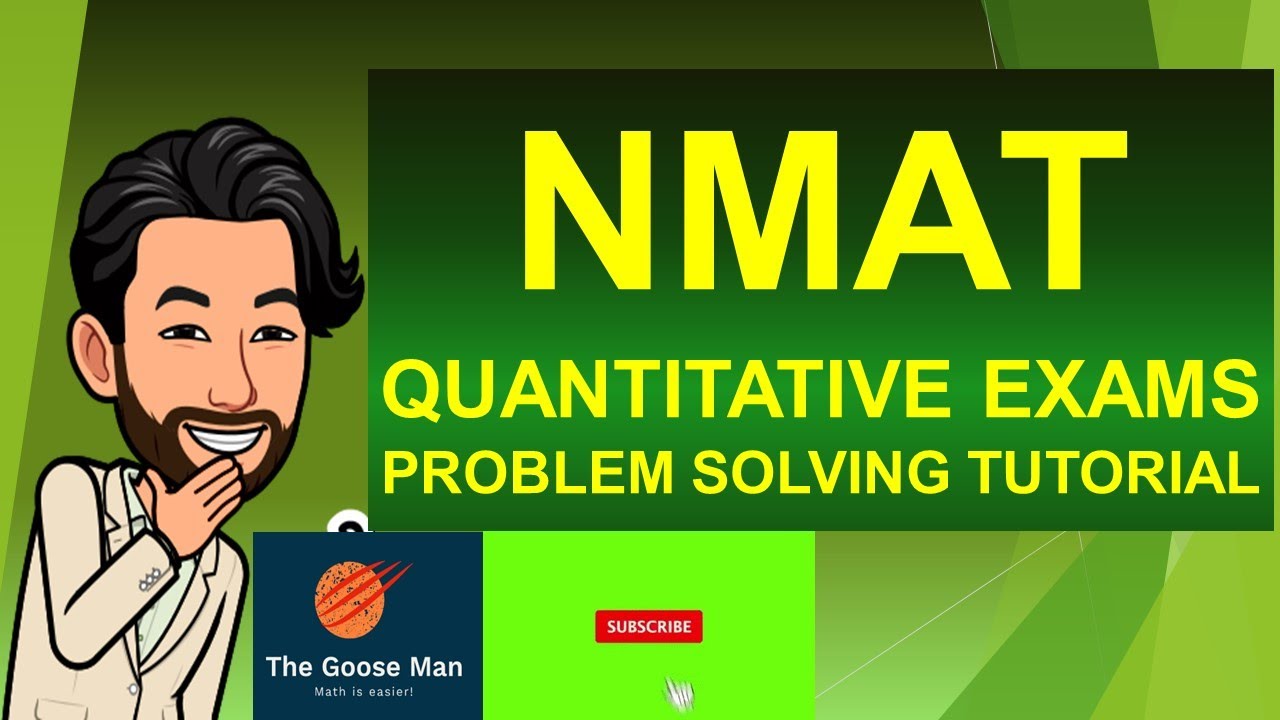 NMAT

QUANTITATIVE EXAMS
PROBLEM SOLVING TUTORIAL

The Goose Man
Math is easier!

SUBSCRIBE